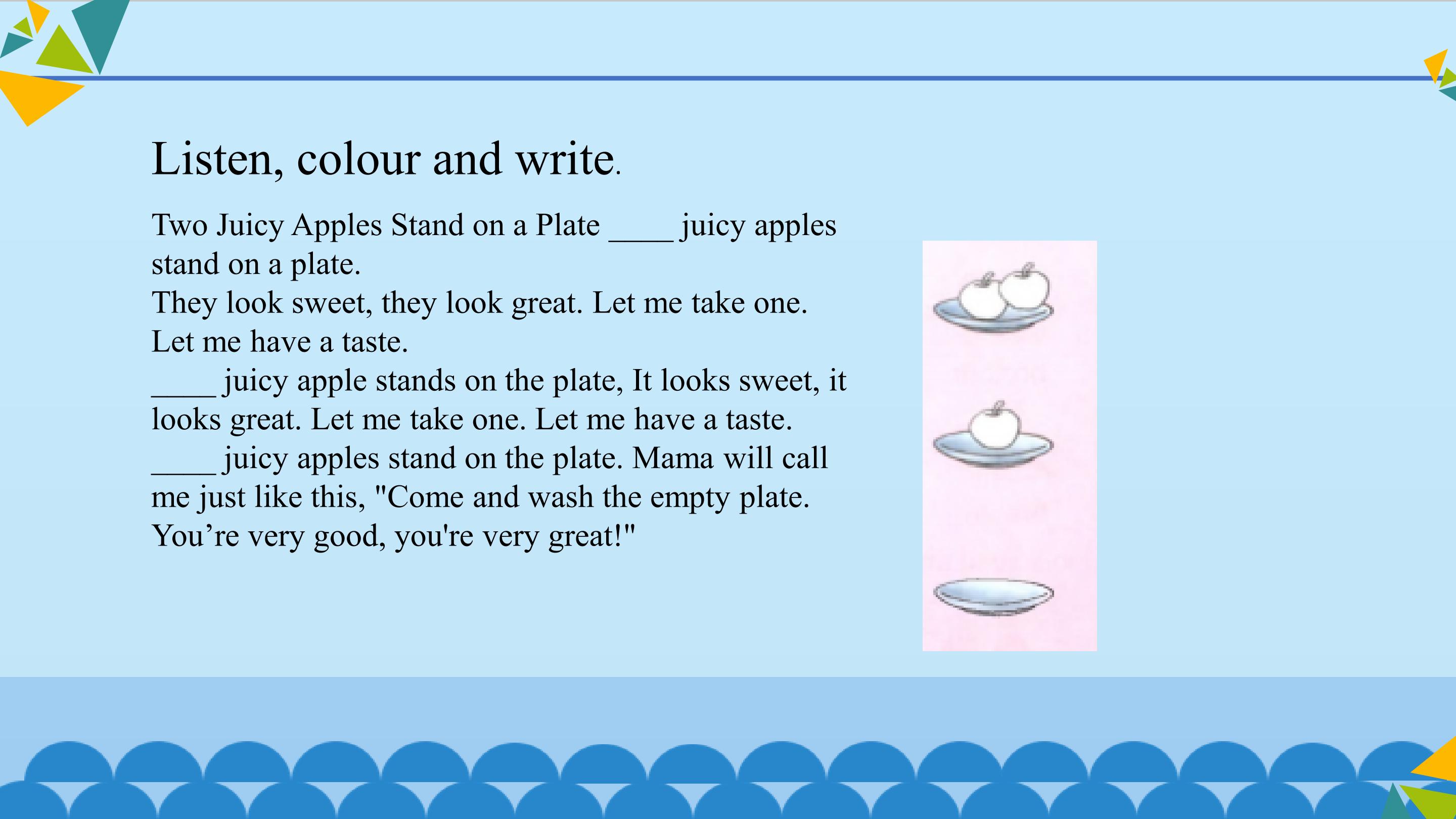 Listen, colour and write.

Two Juicy Apples Stand on a Plate ____ juicy apples stand on a plate.
They look sweet, they look great. Let me take one. Let me have a taste.
____ juicy apple stands on the plate, It looks sweet, it looks great. Let me take one. Let me have a taste.
____ juicy apples stand on the plate. Mama will call me just like this, "Come and wash the empty plate. You’re very good, you're very great!"